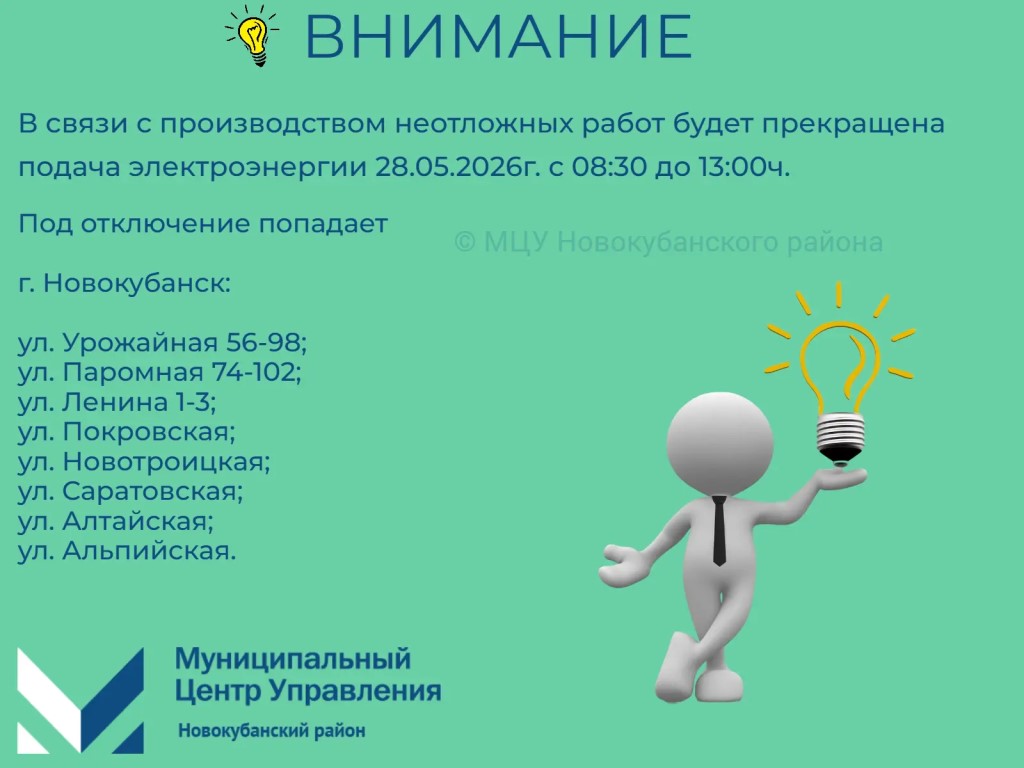 ВНИМАНИЕ

В связи с производством неотложных работ будет прекращена подача электроэнергии 28.05.2026г. с 08:30 до 13:00ч.

Под отключение попадает

© МЦУ Новокубанского района

г. Новокубанск:

ул. Урожайная 56-98;
ул. Паромная 74-102;
ул. Ленина 1-3;
ул. Покровская;
ул. Новотроицкая;
ул. Саратовская;
ул. Алтайская;
ул. Альпийская.

Муниципальный
Центр Управления
Новокубанский район